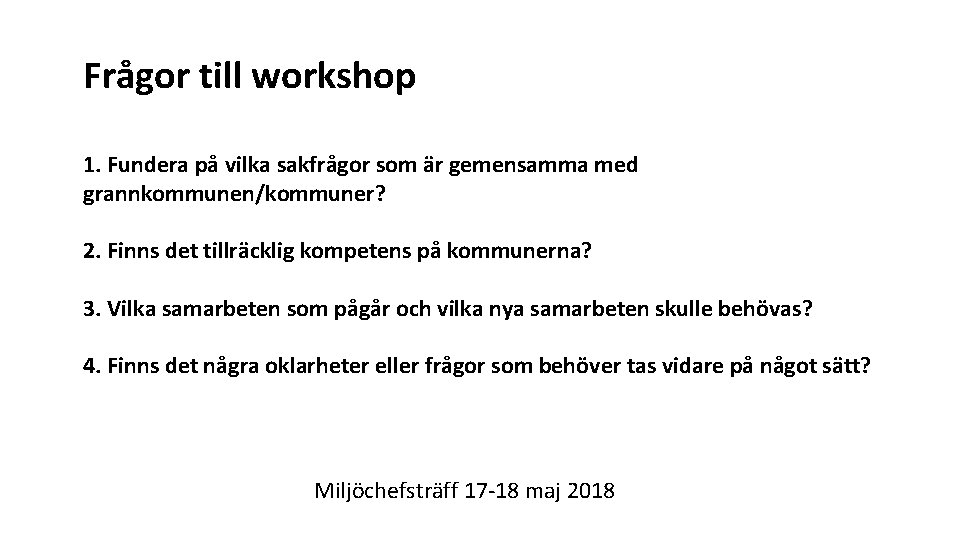 Frågor till workshop

1. Fundera på vilka sakfrågor som är gemensamma med grannkommunen/kommuner?

2. Finns det tillräcklig kompetens på kommunerna?

3. Vilka samarbeten som pågår och vilka nya samarbeten skulle behövas?

4. Finns det några oklarheter eller frågor som behöver tas vidare på något sätt?

Miljöchefsträff 17-18 maj 2018